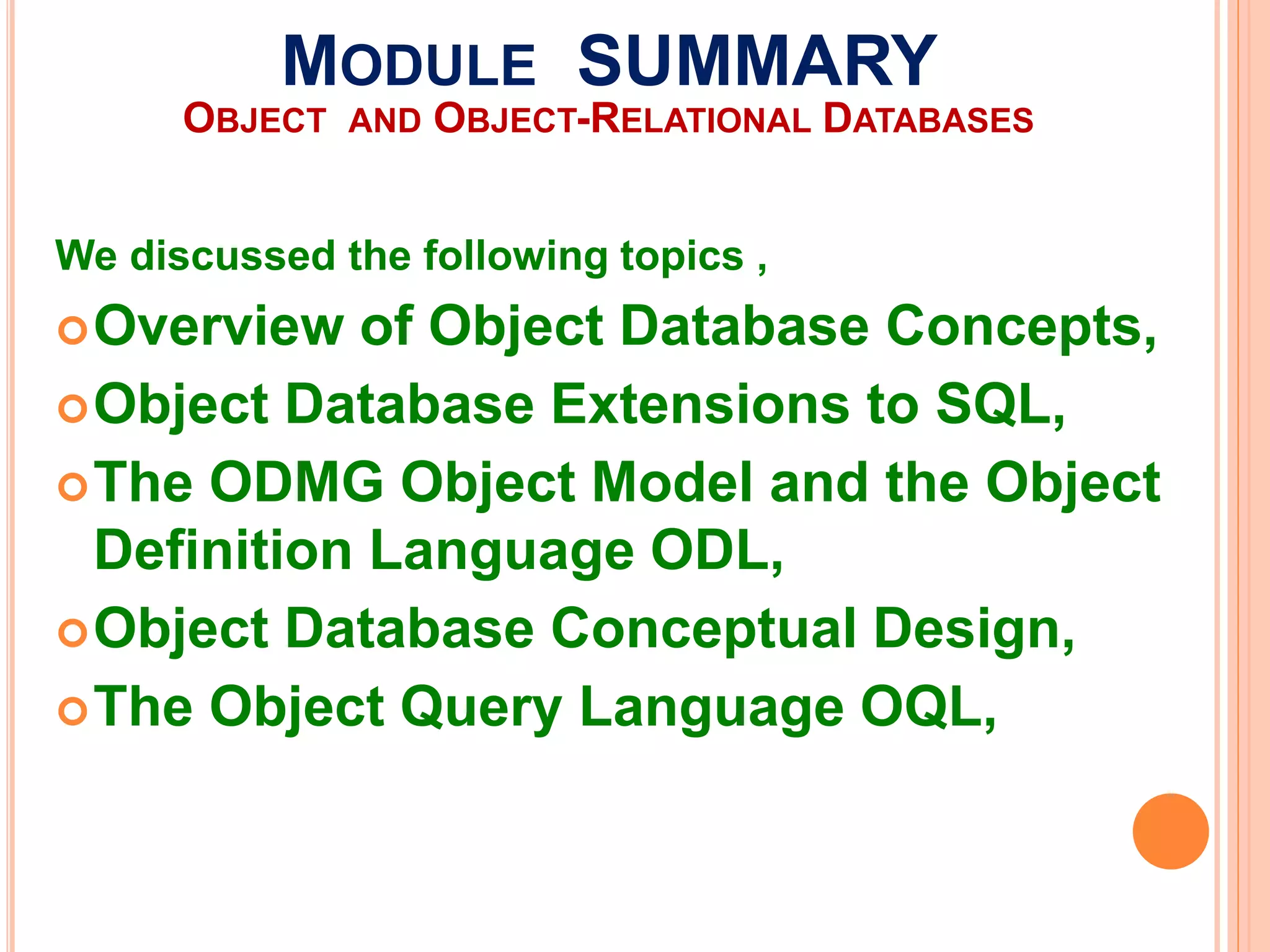 MODULE SUMMARY
OBJECT AND OBJECT-RELATIONAL DATABASES

We discussed the following topics ,

- Overview of Object Database Concepts,
- Object Database Extensions to SQL,
- The ODMG Object Model and the Object Definition Language ODL,
- Object Database Conceptual Design,
- The Object Query Language OQL,